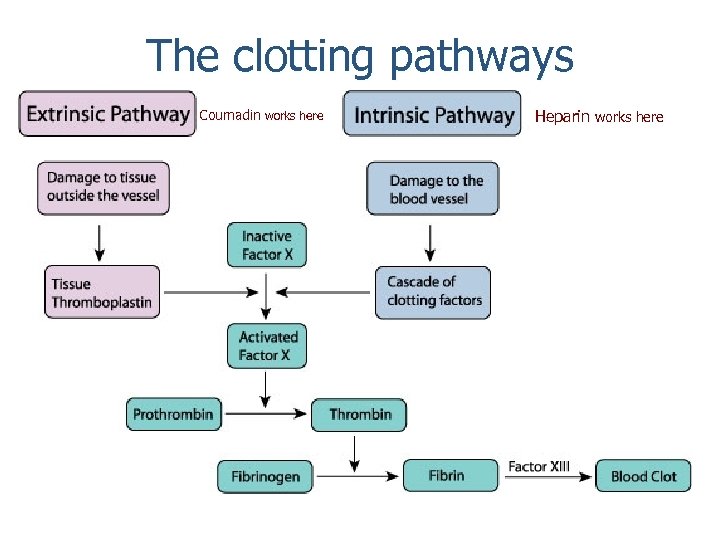 The clotting pathways

Extrinsic Pathway

Coumadin works here

Intrinsic Pathway

Heparin works here

Damage to tissue outside the vessel

Damage to the blood vessel

Inactive Factor X

Tissue Thromboplastin

Cascade of clotting factors

Activated Factor X

Prothrombin

Thrombin

Fibrinogen

Fibrin

Factor XIII

Blood Clot